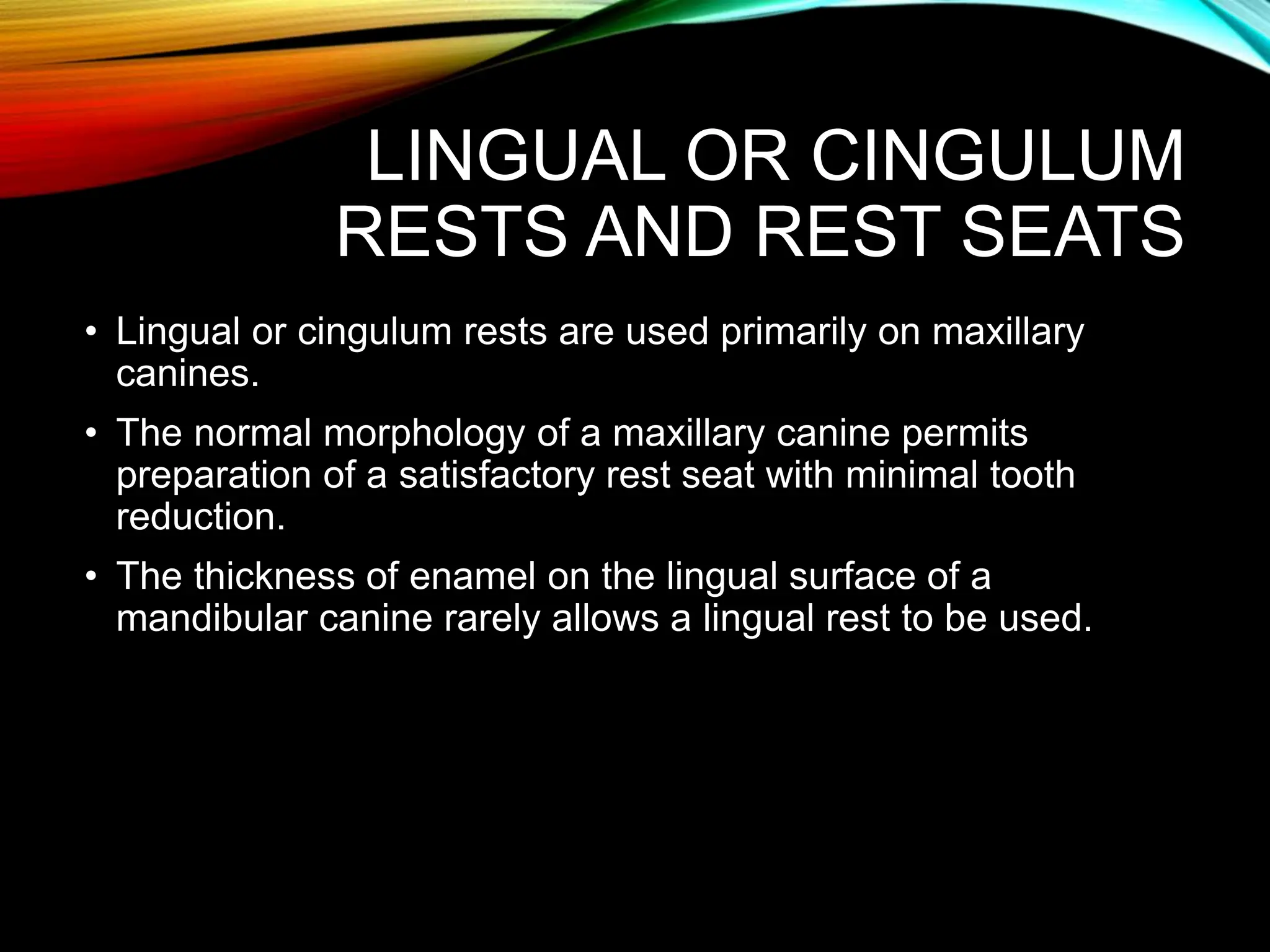 LINGUAL OR CINGULUM RESTS AND REST SEATS

• Lingual or cingulum rests are used primarily on maxillary canines.

• The normal morphology of a maxillary canine permits preparation of a satisfactory rest seat with minimal tooth reduction.

• The thickness of enamel on the lingual surface of a mandibular canine rarely allows a lingual rest to be used.